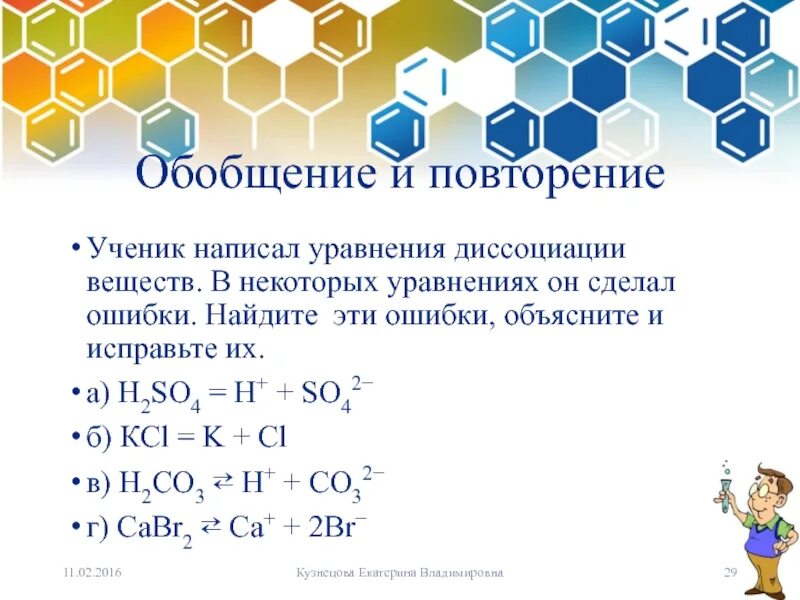 Обобщение и повторение

• Ученик написал уравнения диссоциации веществ. В некоторых уравнениях он сделал ошибки. Найдите эти ошибки, объясните и исправьте их.

• а) $H_2SO_4 = H^+ + SO_4^{2-}$

• б) $KCl = K + Cl$

• в) $H_2CO_3 \rightleftarrows H^+ + CO_3^{2-}$

• г) $CaBr_2 \rightleftarrows Ca^+ + 2Br^-$

11.02.2016

Кузнецова Екатерина Владимировна

29